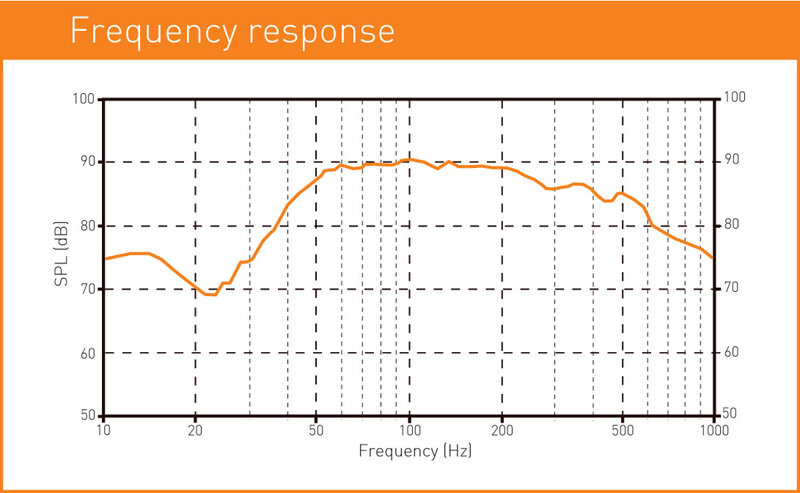 Frequency response

100
90
80
70
60
50

SPL (dB)

100
90
80
70
60
50

10
20
50
100
200
500
1000

Frequency (Hz)